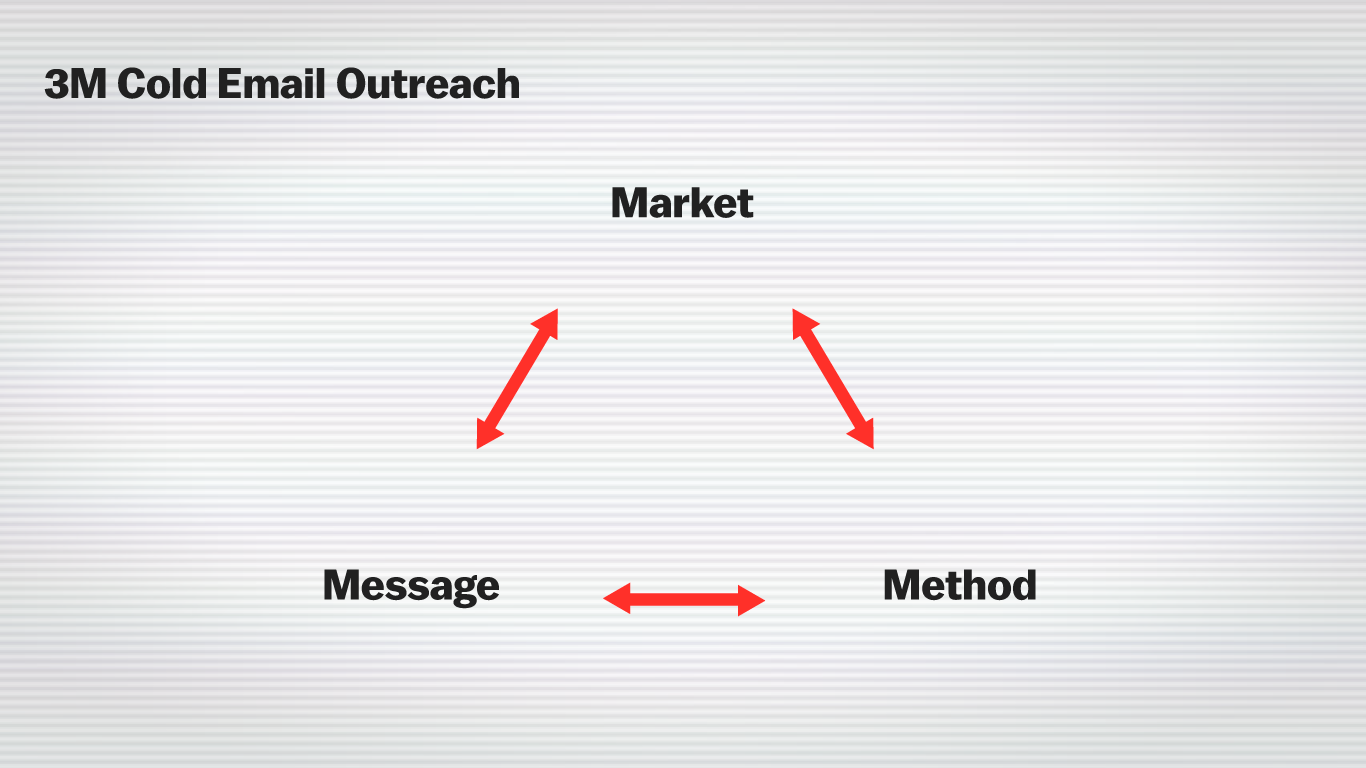 3M Cold Email Outreach

Market

Message

Method